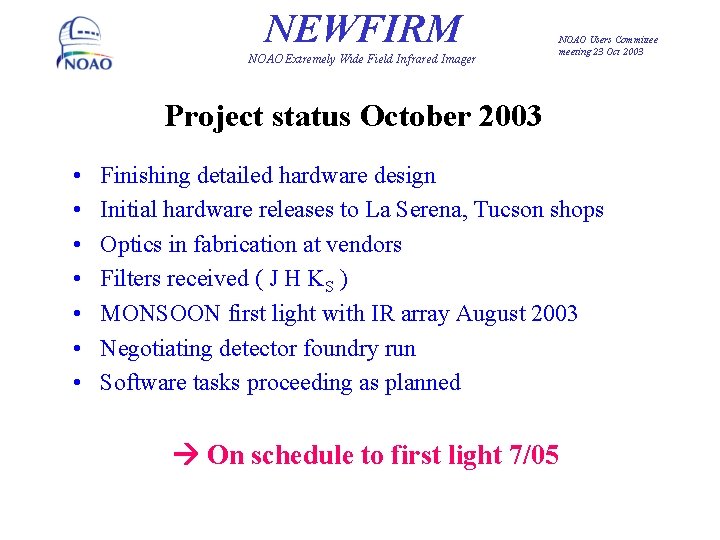 NOAO

NEWFIRM

NOAO Extremely Wide Field Infrared Imager

NOAO Users Committee meeting 23 Oct 2003

Project status October 2003

• Finishing detailed hardware design
• Initial hardware releases to La Serena, Tucson shops
• Optics in fabrication at vendors
• Filters received ( J H $K_S$ )
• MONSOON first light with IR array August 2003
• Negotiating detector foundry run
• Software tasks proceeding as planned

→ On schedule to first light 7/05